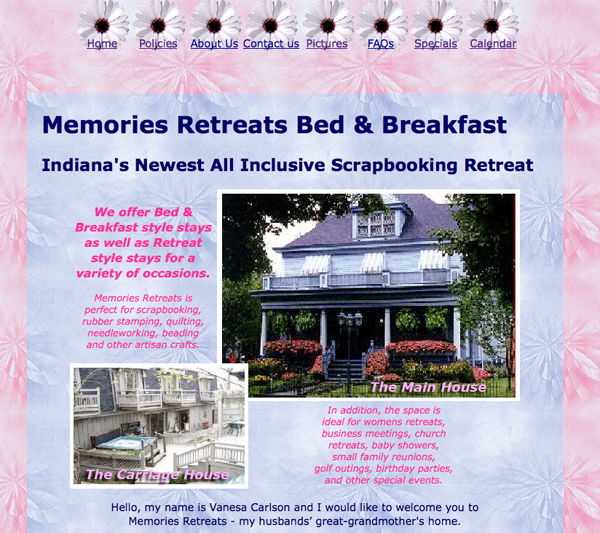 Home Policies About Us Contact us Pictures FAQs Specials Calendar

Memories Retreats Bed & Breakfast

Indiana's Newest All Inclusive Scrapbooking Retreat

We offer Bed & Breakfast style stays as well as Retreat style stays for a variety of occasions.

Memories Retreats is perfect for scrapbooking, rubber stamping, quilting, needleworking, beading and other artisan crafts.

The Main House

The Carriage House

In addition, the space is ideal for womens retreats, business meetings, church retreats, baby showers, small family reunions, golf outings, birthday parties, and other special events.

Hello, my name is Vanesa Carlson and I would like to welcome you to Memories Retreats - my husbands' great-grandmother's home.